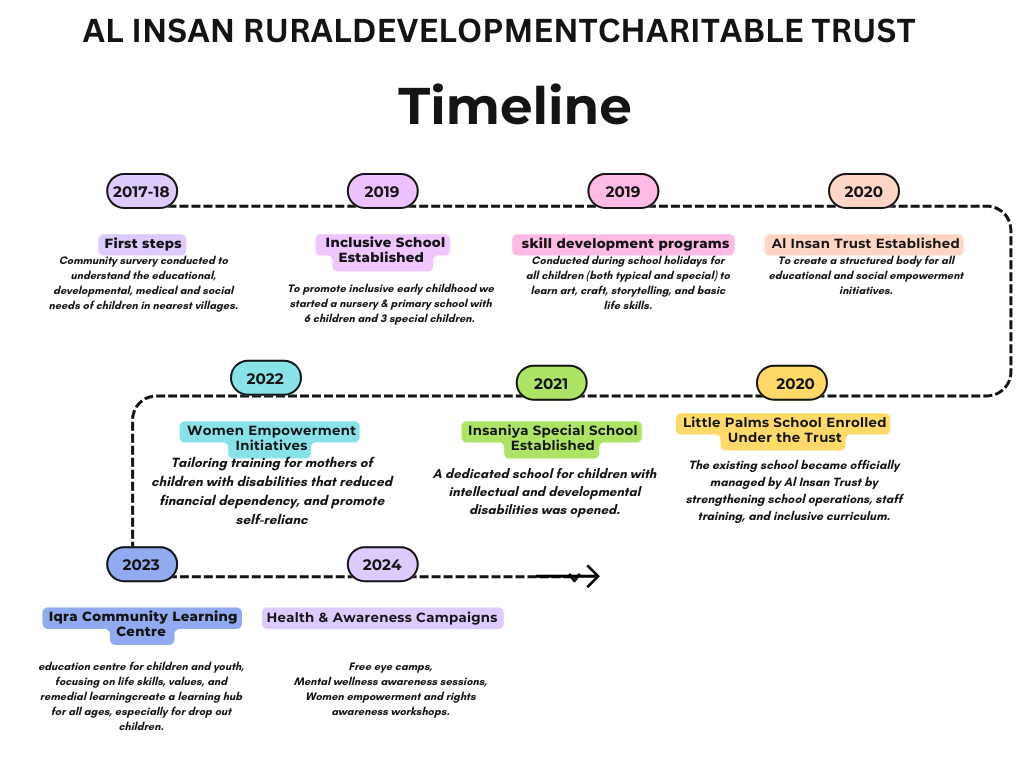 AL INSAN RURALDEVELOPMENTCHARITABLE TRUST

Timeline

2017-18

First steps

Community survery conducted to understand the educational, developmental, medical and social needs of children in nearest villages.

2019

Inclusive School Established

To promote inclusive early childhood we started a nursery & primary school with 6 children and 3 special children.

2019

skill development programs

Conducted during school holidays for all children (both typical and special) to learn art, craft, storytelling, and basic life skills.

2020

Al Insan Trust Established

To create a structured body for all educational and social empowerment initiatives.

2020

Little Palms School Enrolled Under the Trust

The existing school became officially managed by Al Insan Trust by strengthening school operations, staff training, and inclusive curriculum.

2021

Insaniya Special School Established

A dedicated school for children with intellectual and developmental disabilities was opened.

2022

Women Empowerment Initiatives

Tailoring training for mothers of children with disabilities that reduced financial dependency, and promote self-relianc

2023

Iqra Community Learning Centre

education centre for children and youth, focusing on life skills, values, and remedial learningcreate a learning hub for all ages, especially for drop out children.

2024

Health & Awareness Campaigns

Free eye camps,
Mental wellness awareness sessions,
Women empowerment and rights awareness workshops.